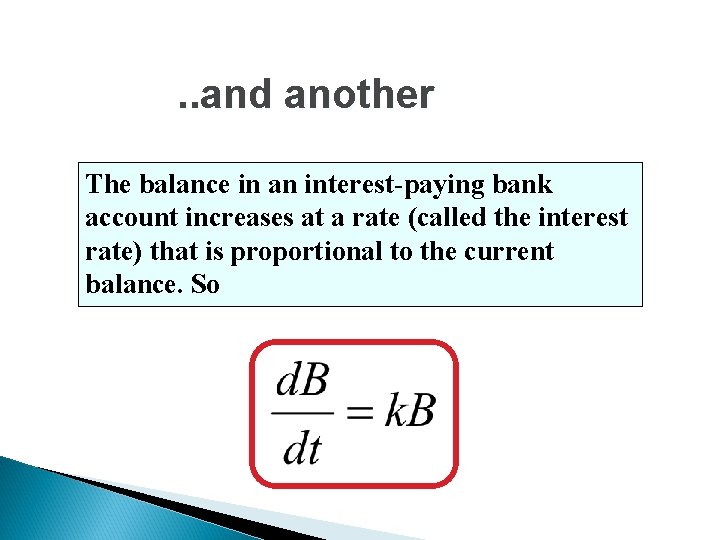 ..and another

The balance in an interest-paying bank account increases at a rate (called the interest rate) that is proportional to the current balance. So

$\frac{dB}{dt} = kB$